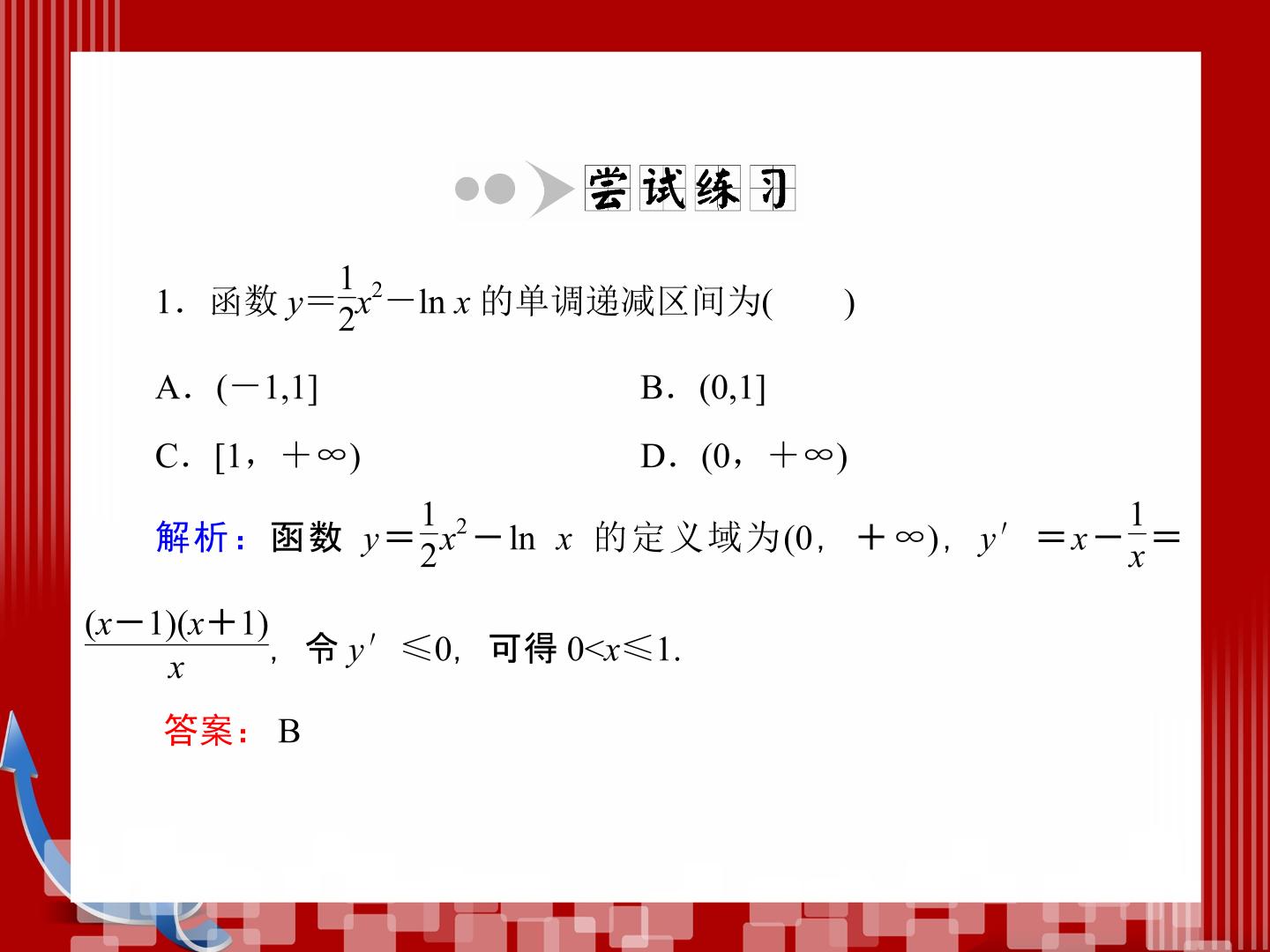 尝试练习

1.函数$y=\frac{1}{2}x^2-\ln x$的单调递减区间为(　　)

A.$(-1,1]$ B.$(0,1]$

C.$[1,+\infty)$ D.$(0,+\infty)$

解析:函数$y=\frac{1}{2}x^2-\ln x$的定义域为$(0,+\infty)$,$y'=x-\frac{1}{x}=\frac{(x-1)(x+1)}{x}$,令$y'\leq 0$,可得$0<x\leq 1$.

答案:B